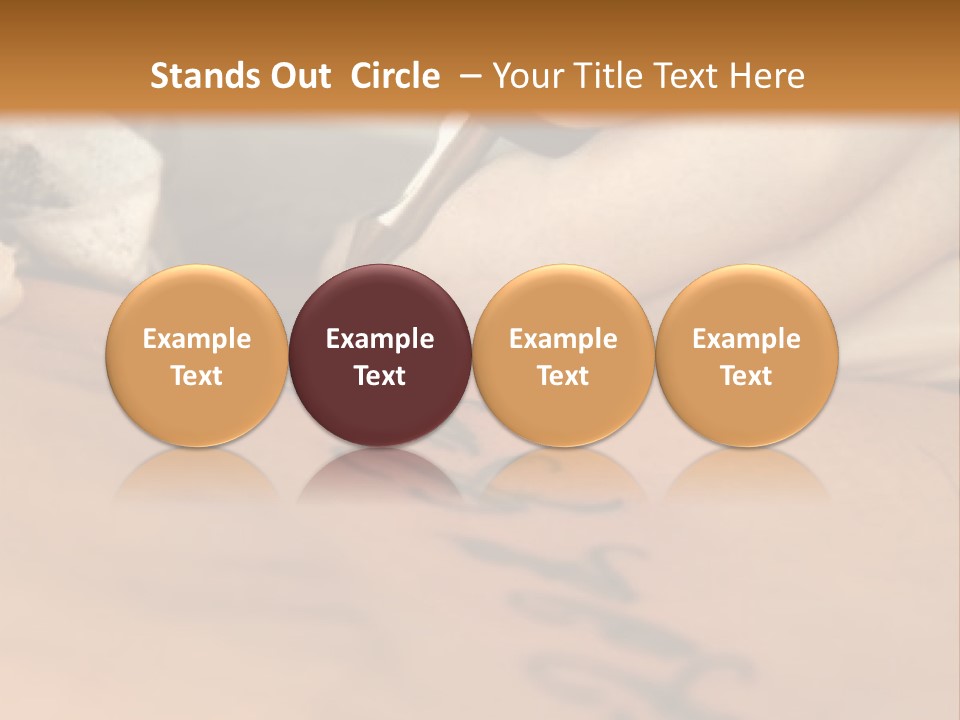 Stands Out Circle – Your Title Text Here

Example Text

Example Text

Example Text

Example Text